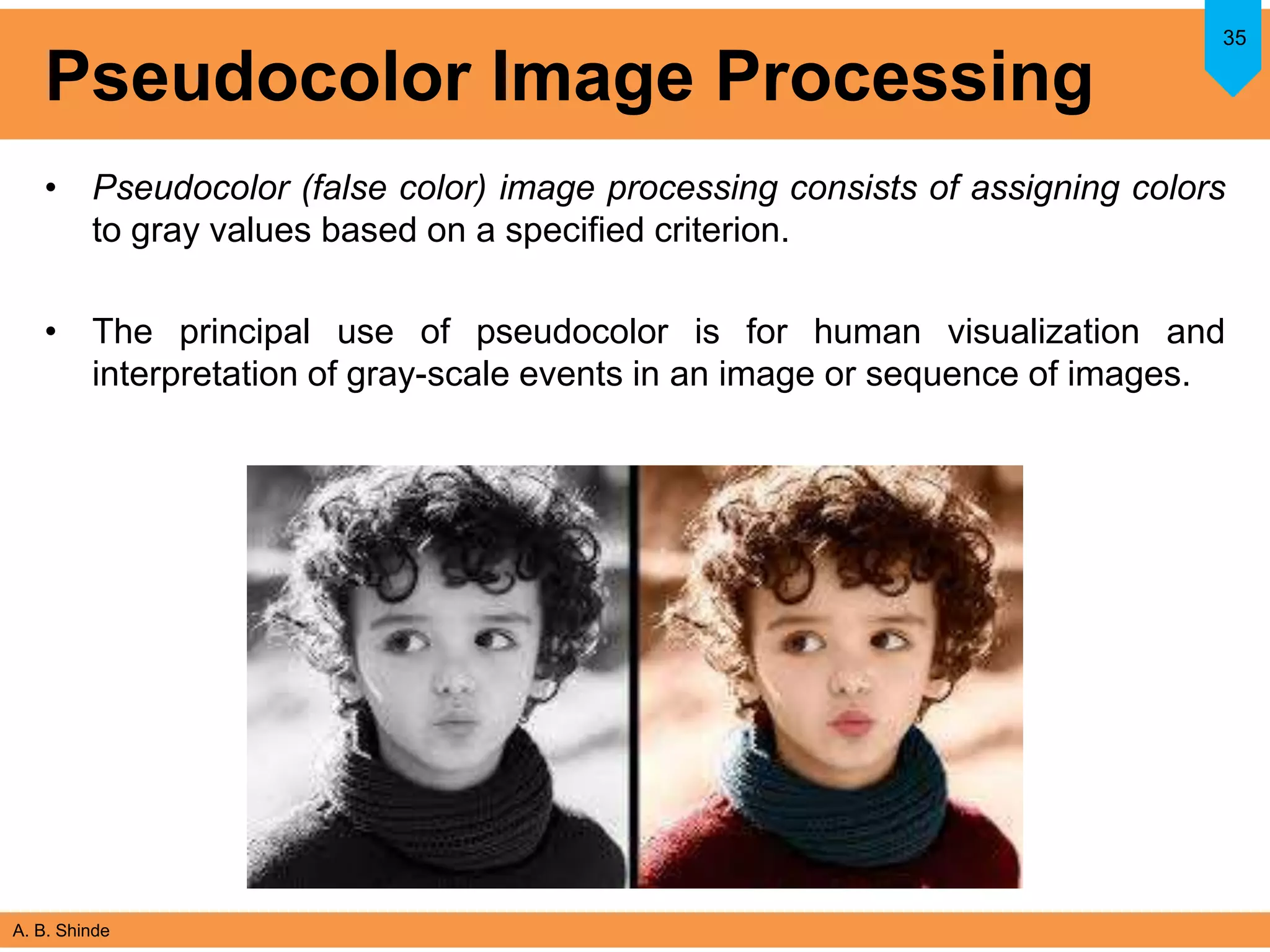 35

Pseudocolor Image Processing

• Pseudocolor (false color) image processing consists of assigning colors to gray values based on a specified criterion.

• The principal use of pseudocolor is for human visualization and interpretation of gray-scale events in an image or sequence of images.

A. B. Shinde